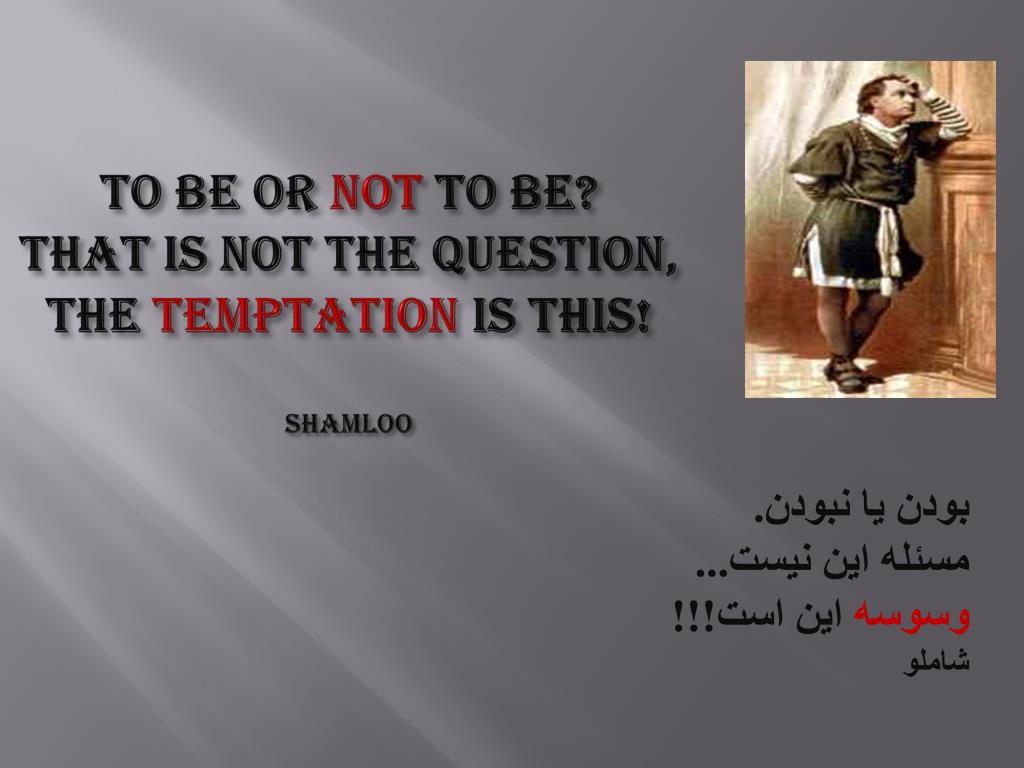 TO BE OR NOT TO BE?
THAT IS NOT THE QUESTION,
THE TEMPTATION IS THIS!

SHAMLOO

بودن یا نبودن.
مسئله این نیست...
وسوسه این است!!!
شاملو